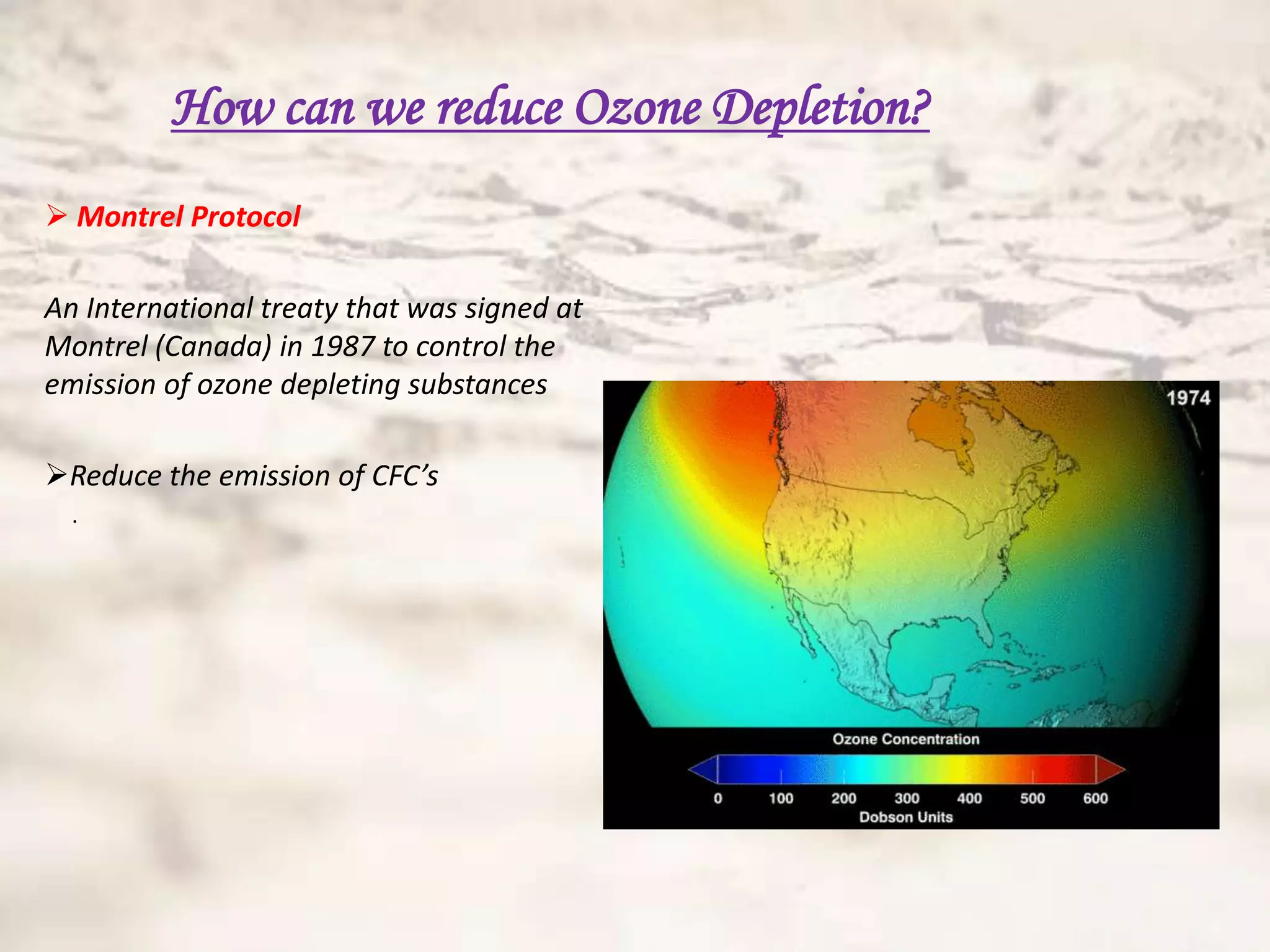 How can we reduce Ozone Depletion?

➢ Montrel Protocol

An International treaty that was signed at Montrel (Canada) in 1987 to control the emission of ozone depleting substances

➢Reduce the emission of CFC's

.

1974

Ozone Concentration

0 100 200 300 400 500 600
Dobson Units